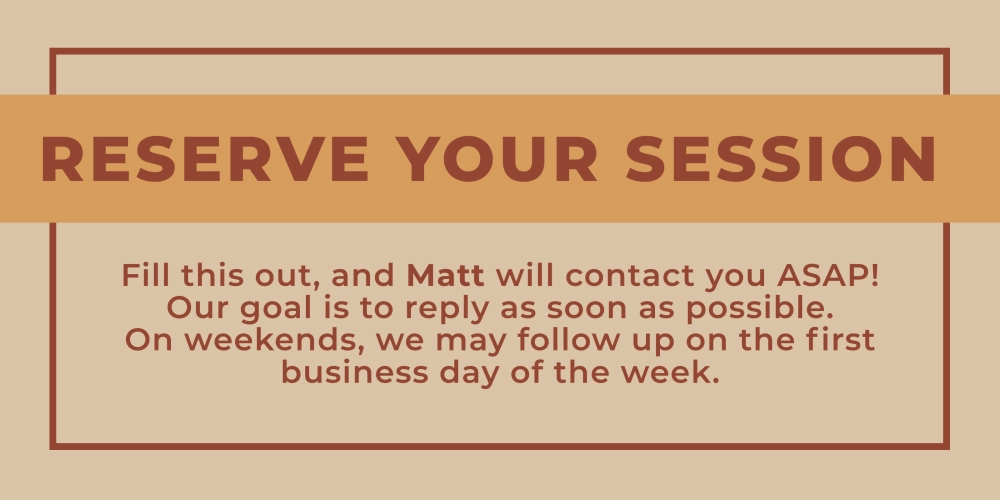 RESERVE YOUR SESSION

Fill this out, and Matt will contact you ASAP!
Our goal is to reply as soon as possible.
On weekends, we may follow up on the first business day of the week.